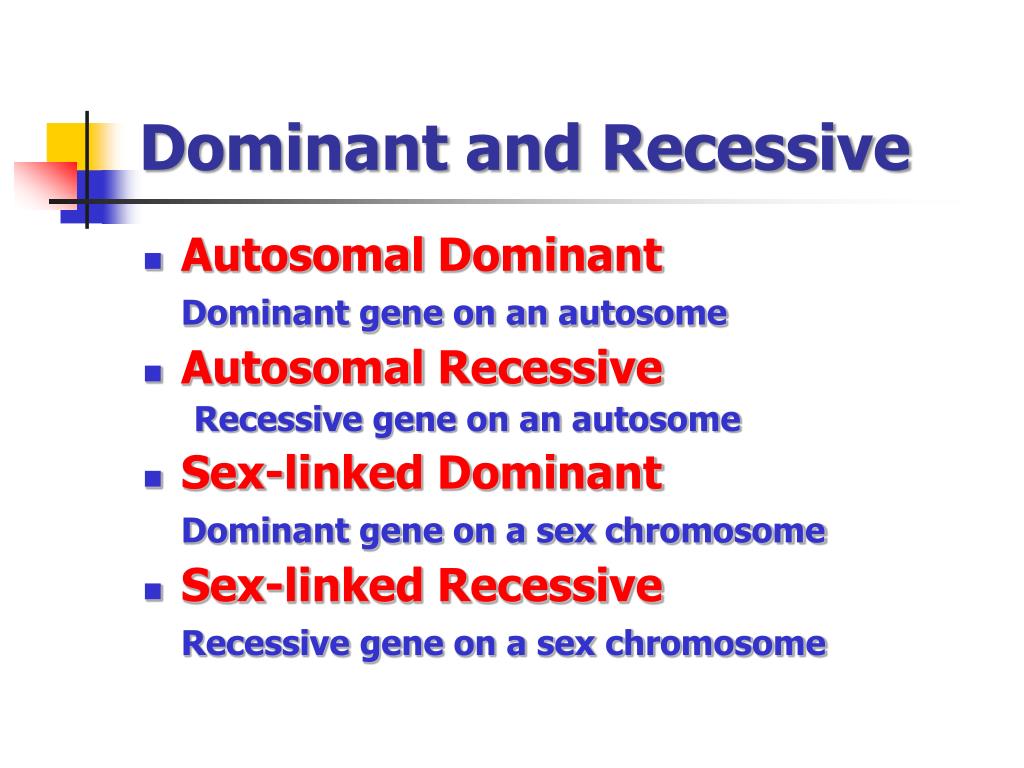 Dominant and Recessive

- Autosomal Dominant
  Dominant gene on an autosome
- Autosomal Recessive
  Recessive gene on an autosome
- Sex-linked Dominant
  Dominant gene on a sex chromosome
- Sex-linked Recessive
  Recessive gene on a sex chromosome